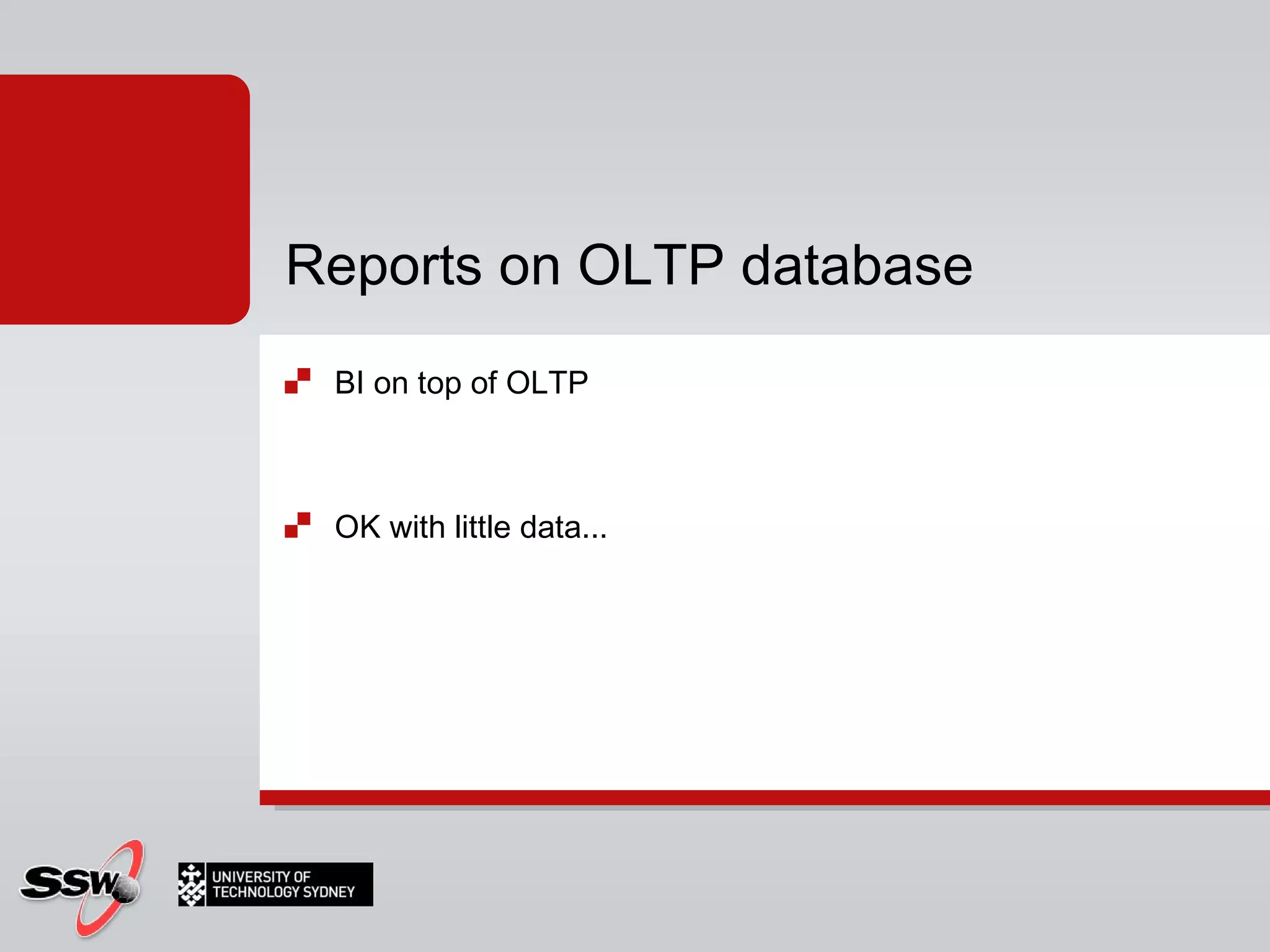 Reports on OLTP database

BI on top of OLTP

OK with little data...

SSW

UNIVERSITY OF TECHNOLOGY SYDNEY